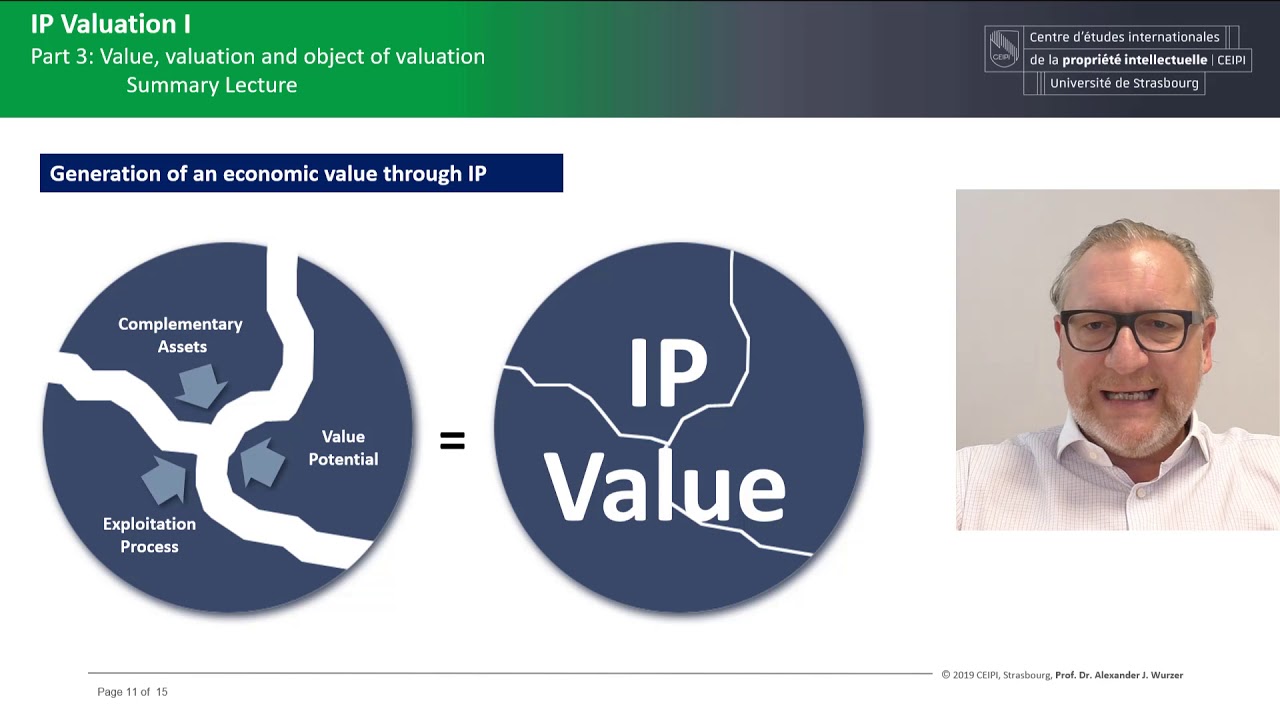 IP Valuation I
Part 3: Value, valuation and object of valuation
Summary Lecture

CEIPI Centre d'études internationales de la propriété intellectuelle | CEIPI
Université de Strasbourg

Generation of an economic value through IP

Complementary Assets

Value Potential

Exploitation Process

=

IP Value

© 2019 CEIPI, Strasbourg, Prof. Dr. Alexander J. Wurzer

Page 11 of 15